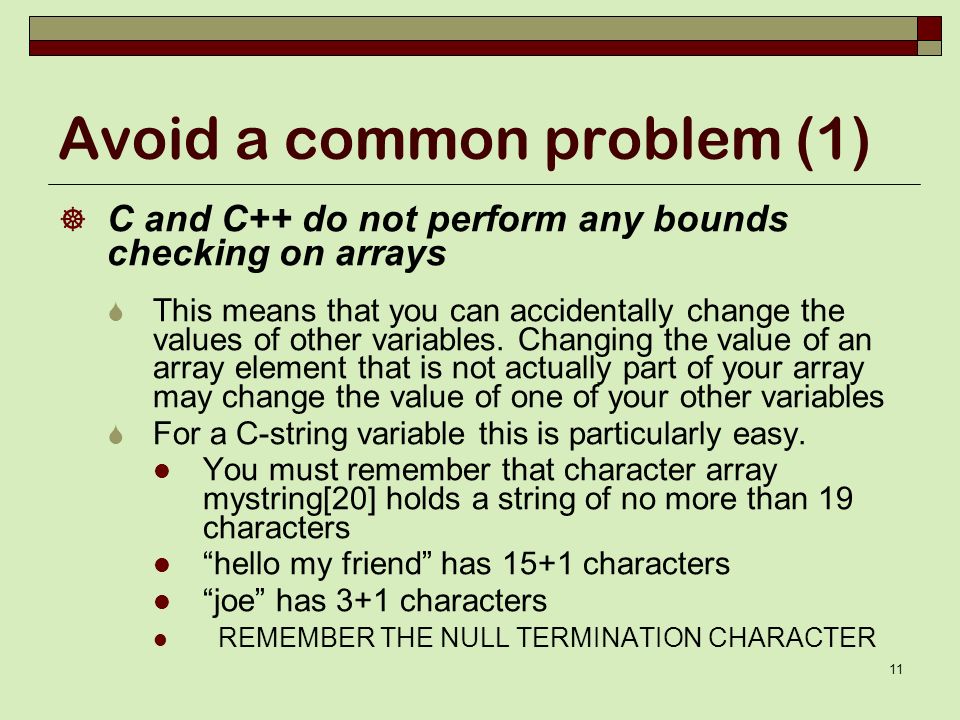 Avoid a common problem (1)

C and C++ do not perform any bounds checking on arrays

This means that you can accidentally change the values of other variables. Changing the value of an array element that is not actually part of your array may change the value of one of your other variables

For a C-string variable this is particularly easy.

You must remember that character array mystring[20] holds a string of no more than 19 characters

“hello my friend” has 15+1 characters

“joe” has 3+1 characters

REMEMBER THE NULL TERMINATION CHARACTER

11